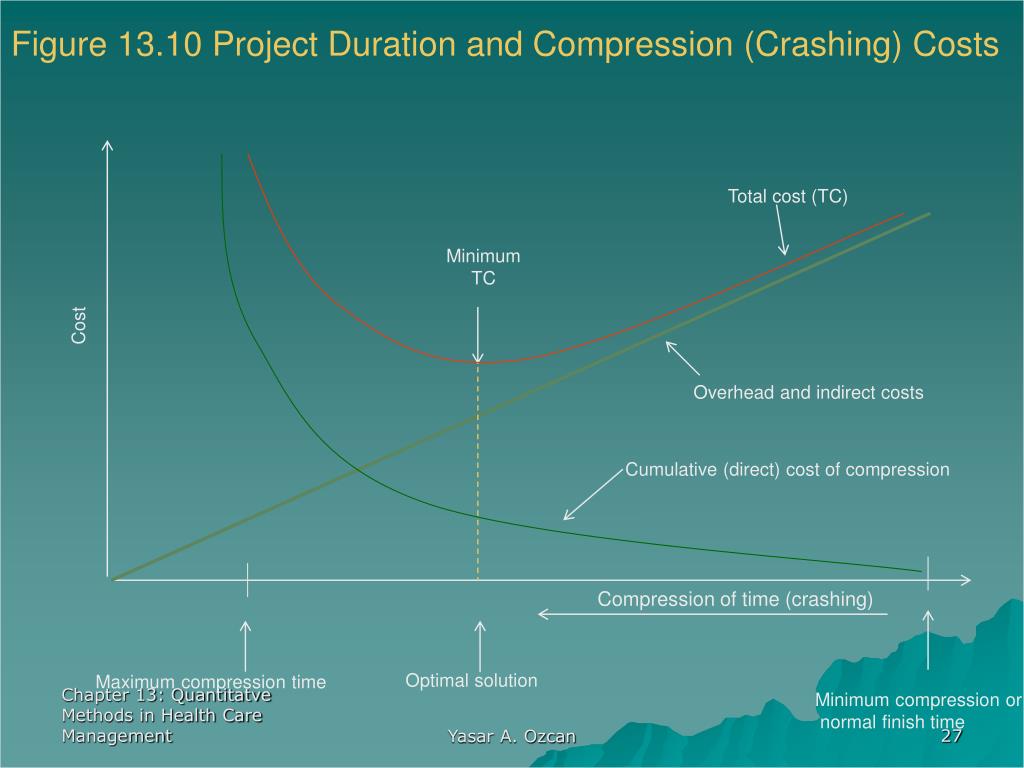 Figure 13.10 Project Duration and Compression (Crashing) Costs

Cost

Total cost (TC)

Minimum TC

Overhead and indirect costs

Cumulative (direct) cost of compression

Compression of time (crashing)

Maximum compression time

Optimal solution

Minimum compression or normal finish time

Chapter 13: Quantitatve Methods in Health Care Management

Yasar A. Ozcan

27